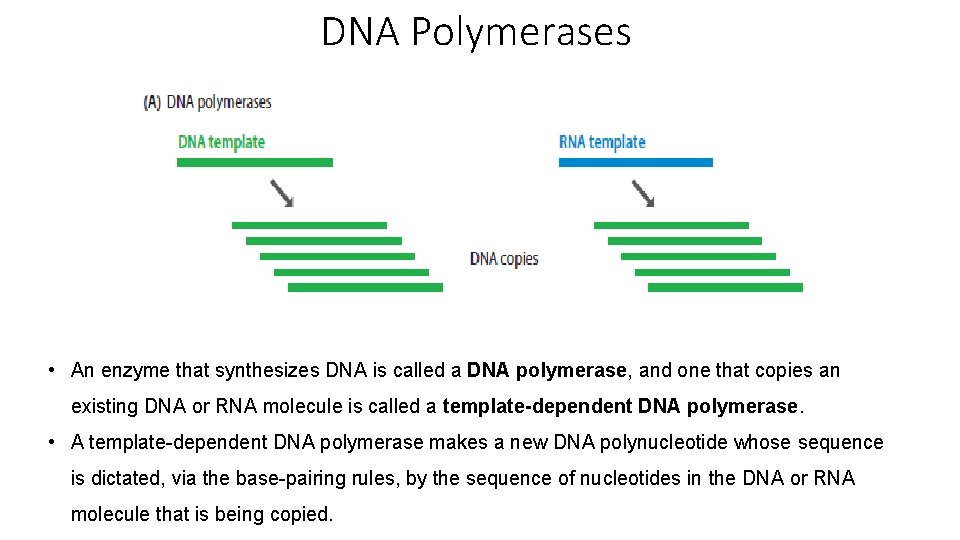 DNA Polymerases

(A) DNA polymerases

DNA template

RNA template

DNA copies

• An enzyme that synthesizes DNA is called a DNA polymerase, and one that copies an existing DNA or RNA molecule is called a template-dependent DNA polymerase.

• A template-dependent DNA polymerase makes a new DNA polynucleotide whose sequence is dictated, via the base-pairing rules, by the sequence of nucleotides in the DNA or RNA molecule that is being copied.